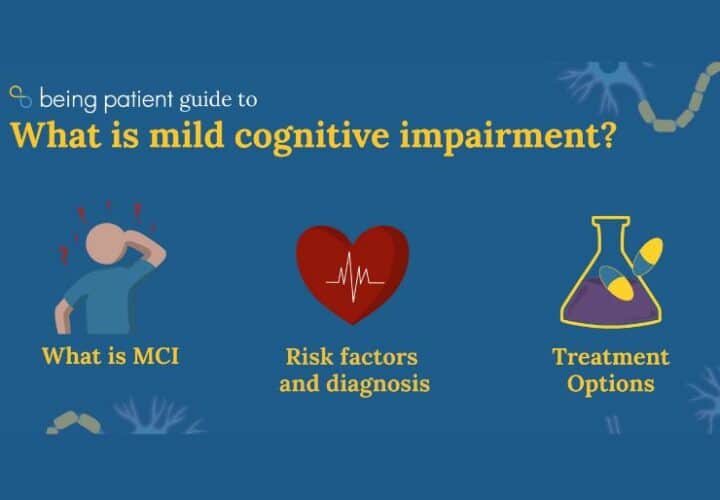 being patient guide to
What is mild cognitive impairment?

What is MCI

Risk factors and diagnosis

Treatment Options